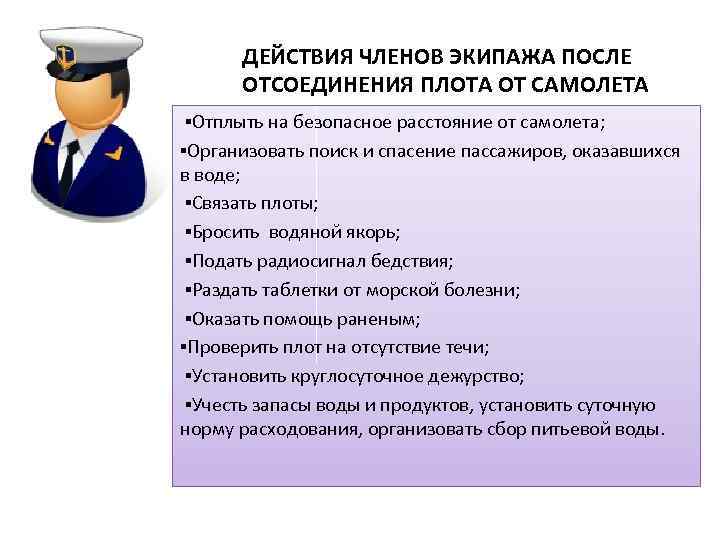 ДЕЙСТВИЯ ЧЛЕНОВ ЭКИПАЖА ПОСЛЕ ОТСОЕДИНЕНИЯ ПЛОТА ОТ САМОЛЕТА

▪Отплыть на безопасное расстояние от самолета;

▪Организовать поиск и спасение пассажиров, оказавшихся в воде;

▪Связать плоты;

▪Бросить водяной якорь;

▪Подать радиосигнал бедствия;

▪Раздать таблетки от морской болезни;

▪Оказать помощь раненым;

▪Проверить плот на отсутствие течи;

▪Установить круглосуточное дежурство;

▪Учесть запасы воды и продуктов, установить суточную норму расходования, организовать сбор питьевой воды.